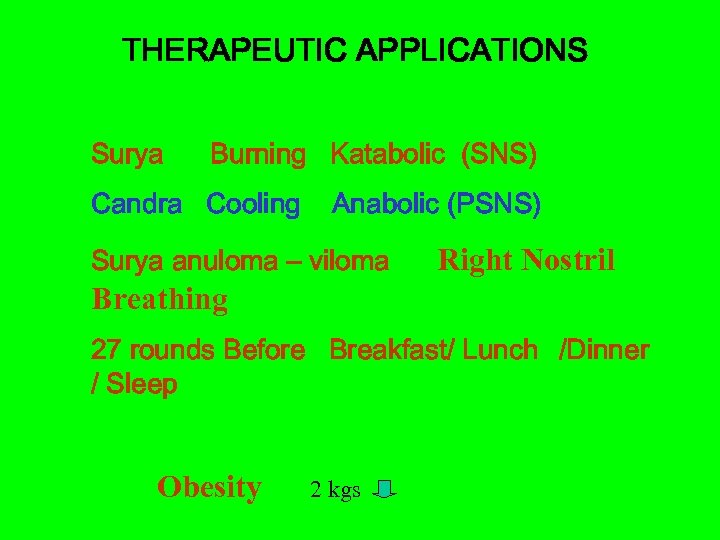 THERAPEUTIC APPLICATIONS

Surya Burning Katabolic (SNS)

Candra Cooling Anabolic (PSNS)

Surya anuloma – viloma Right Nostril Breathing

27 rounds Before Breakfast/ Lunch /Dinner / Sleep

Obesity 2 kgs